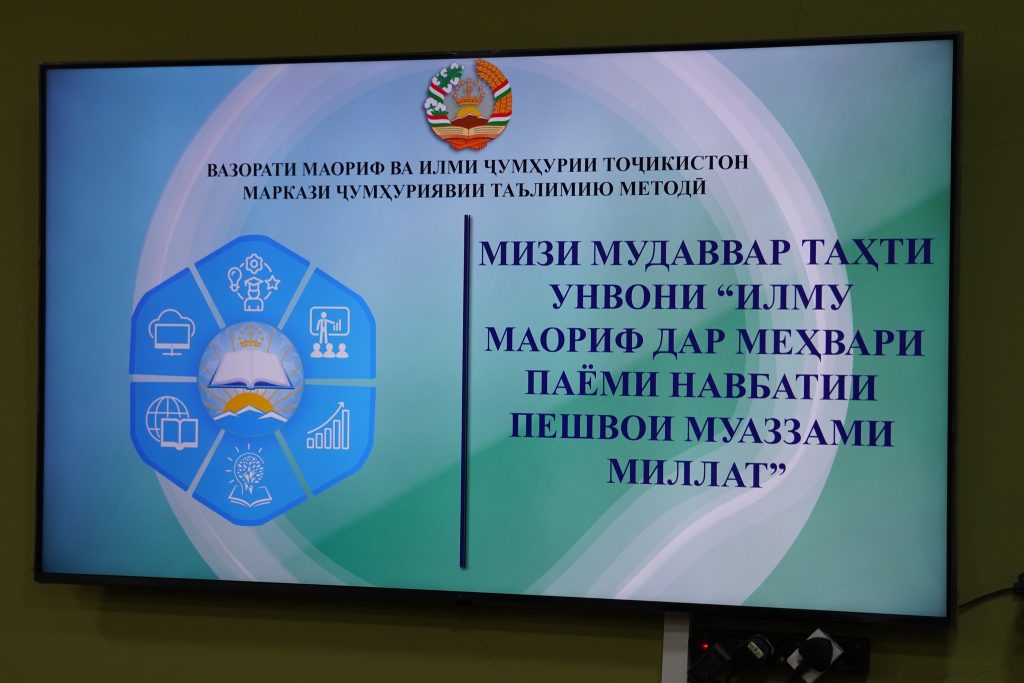 ВАЗОРАТИ МАОРИФ ВА ИЛМИ ҶУМҲУРИИ ТОҶИКИСТОН
МАРКАЗИ ҶУМҲУРИЯВИИ ТАЪЛИМИЮ МЕТОДӢ

МИЗИ МУДАВВАР ТАҲТИ УНВОНИ “ИЛМУ МАОРИФ ДАР МЕҲВАРИ ПАЁМИ НАВБАТИИ ПЕШВОИ МУАЗЗАМИ МИЛЛАТ”